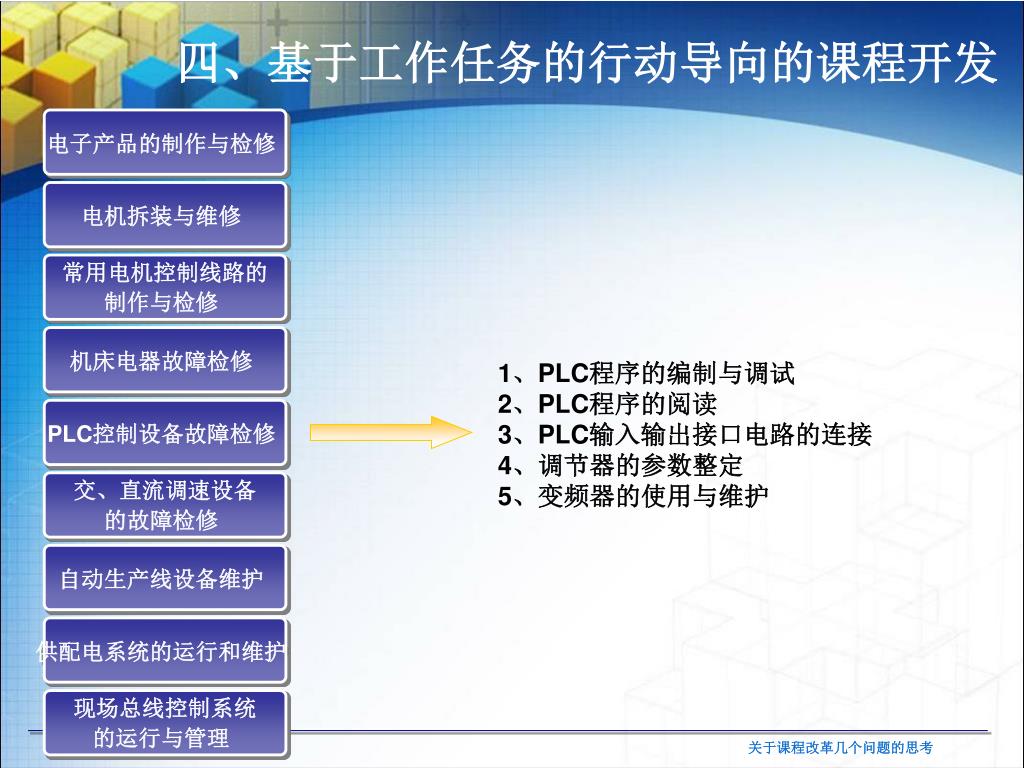 四、基于工作任务的行动导向的课程开发

电子产品的制作与检修

电机拆装与维修

常用电机控制线路的制作与检修

机床电器故障检修

PLC控制设备故障检修

交、直流调速设备的故障检修

自动生产线设备维护

供配电系统的运行和维护

现场总线控制系统的运行与管理

1、PLC程序的编制与调试
2、PLC程序的阅读
3、PLC输入输出接口电路的连接
4、调节器的参数整定
5、变频器的使用与维护

关于课程改革几个问题的思考